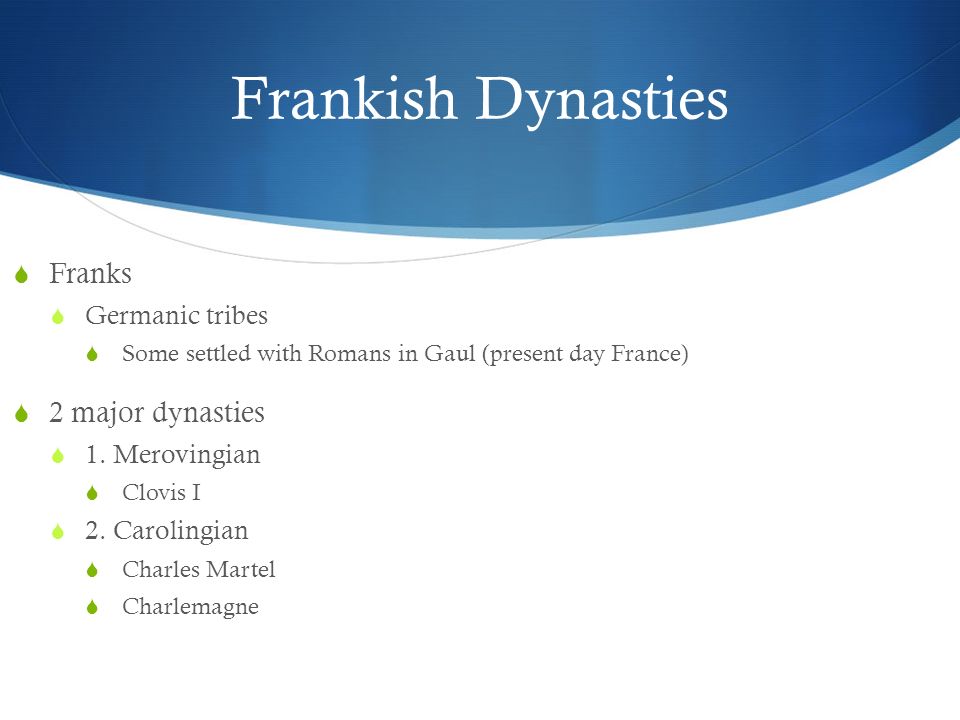 Frankish Dynasties

Franks

Germanic tribes

Some settled with Romans in Gaul (present day France)

2 major dynasties

1. Merovingian

Clovis I

2. Carolingian

Charles Martel

Charlemagne